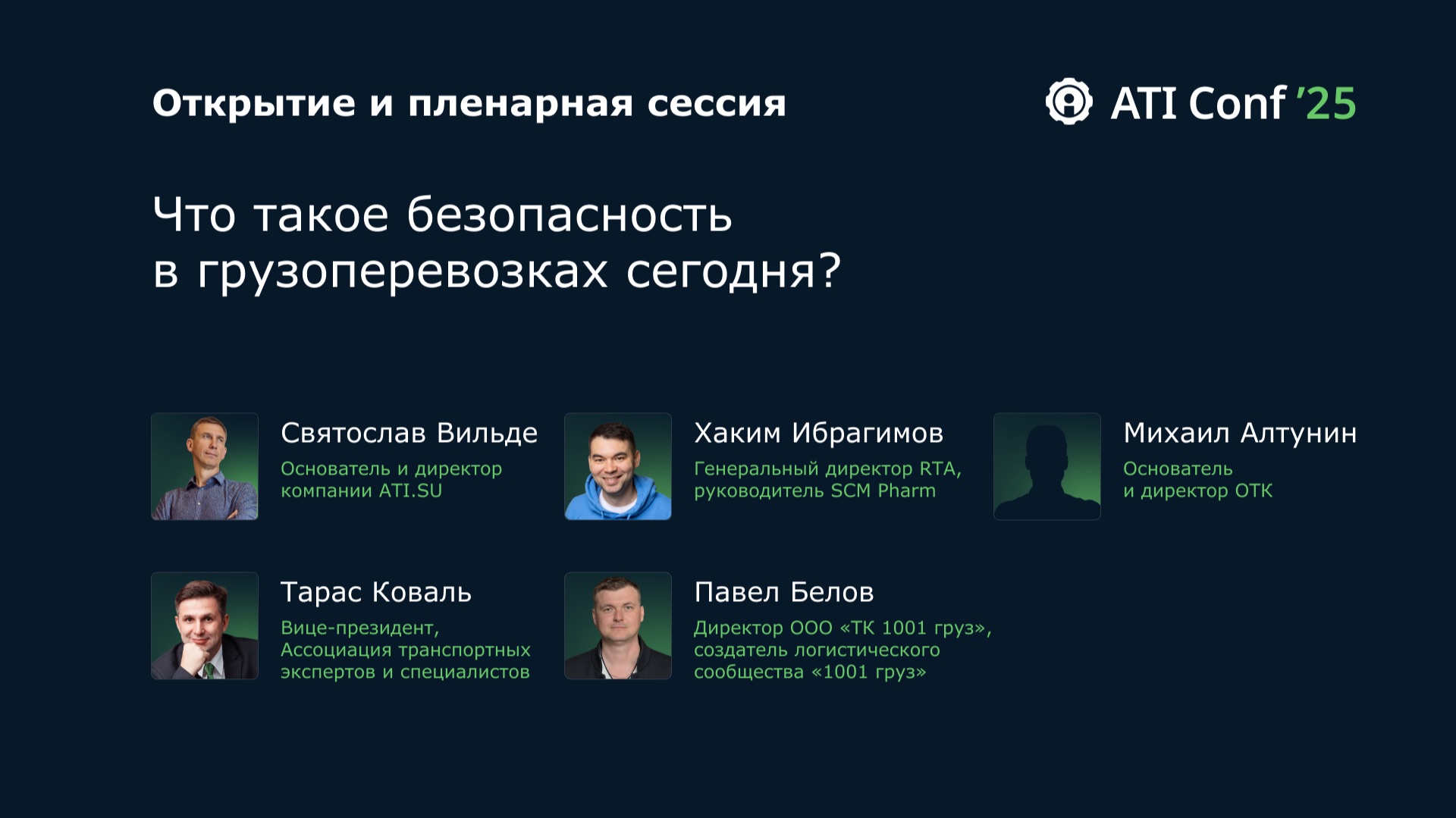 Открытие и пленарная сессия

ATI Conf '25

Что такое безопасность в грузоперевозках сегодня?

Святослав Вильде
Основатель и директор компании ATI.SU

Хаким Ибрагимов
Генеральный директор RTA, руководитель SCM Pharm

Михаил Алтунин
Основатель и директор ОТК

Тарас Коваль
Вице-президент, Ассоциация транспортных экспертов и специалистов

Павел Белов
Директор ООО «ТК 1001 груз», создатель логистического сообщества «1001 груз»